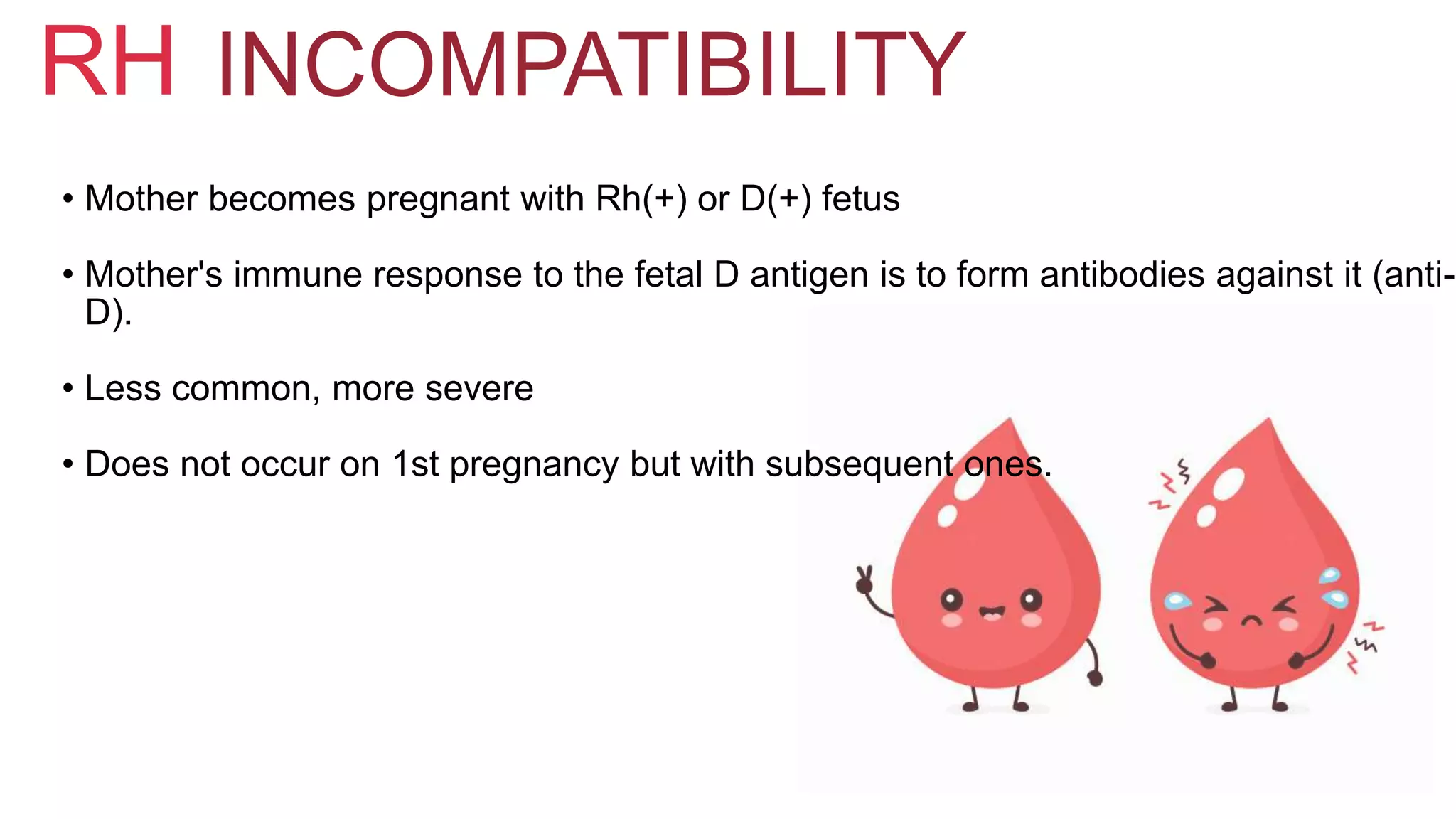 RH INCOMPATIBILITY

• Mother becomes pregnant with Rh(+) or D(+) fetus

• Mother's immune response to the fetal D antigen is to form antibodies against it (anti-D).

• Less common, more severe

• Does not occur on 1st pregnancy but with subsequent ones.